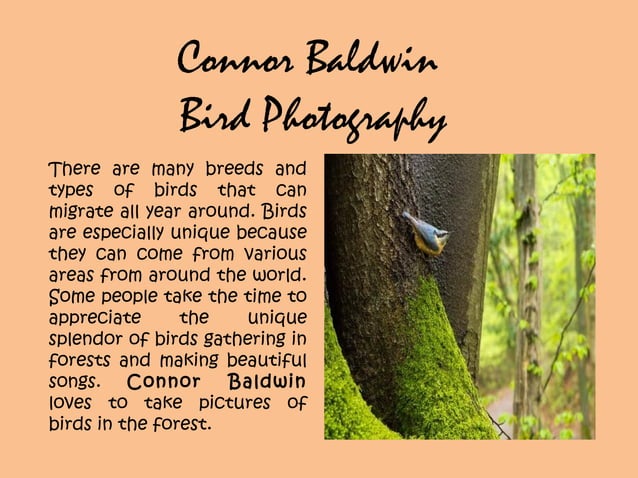 Connor Baldwin
Bird Photography

There are many breeds and types of birds that can migrate all year around. Birds are especially unique because they can come from various areas from around the world. Some people take the time to appreciate the unique splendor of birds gathering in forests and making beautiful songs. Connor Baldwin loves to take pictures of birds in the forest.